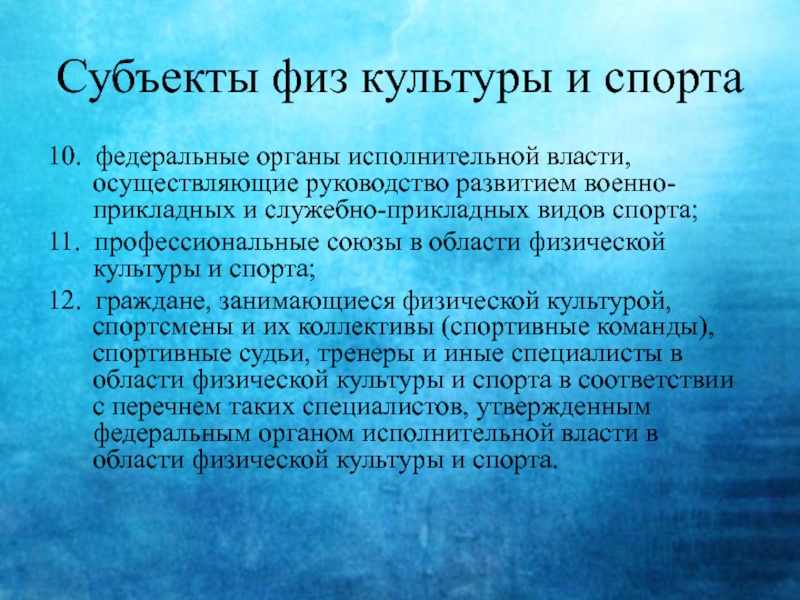 Субъекты физ культуры и спорта

10. федеральные органы исполнительной власти, осуществляющие руководство развитием военно-прикладных и служебно-прикладных видов спорта;

11. профессиональные союзы в области физической культуры и спорта;

12. граждане, занимающиеся физической культурой, спортсмены и их коллективы (спортивные команды), спортивные судьи, тренеры и иные специалисты в области физической культуры и спорта в соответствии с перечнем таких специалистов, утвержденным федеральным органом исполнительной власти в области физической культуры и спорта.